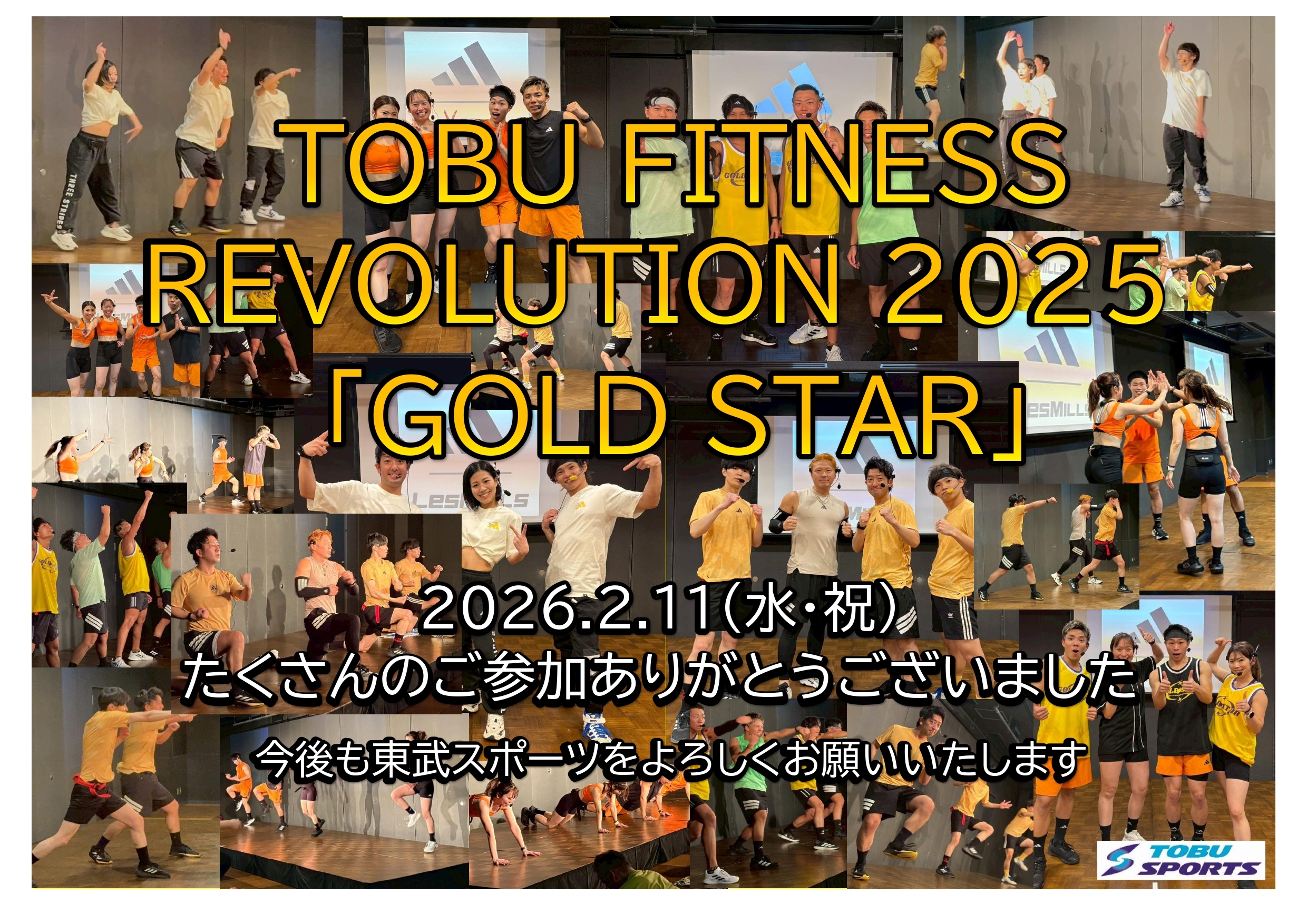 TOBU FITNESS REVOLUTION 2025
「GOLD STAR」

2026.2.11(水・祝)
たくさんのご参加ありがとうございました

今後も東武スポーツをよろしくお願いいたします

TOBU SPORTS